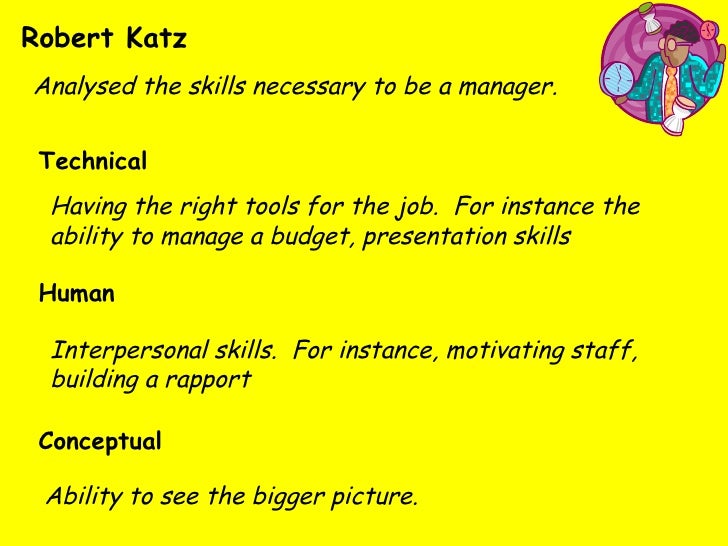 Robert Katz

Analysed the skills necessary to be a manager.

Technical

Having the right tools for the job. For instance the ability to manage a budget, presentation skills

Human

Interpersonal skills. For instance, motivating staff, building a rapport

Conceptual

Ability to see the bigger picture.